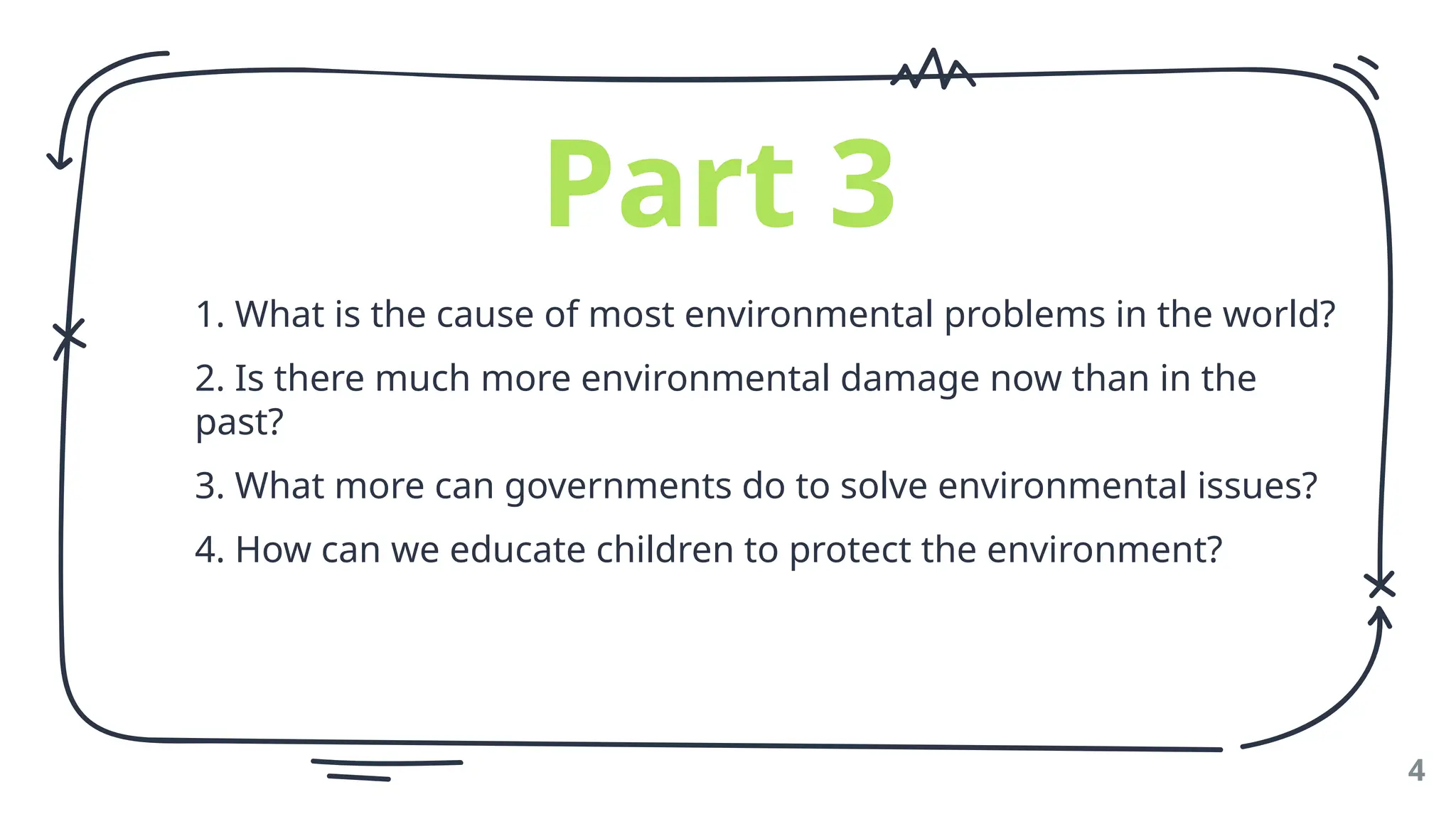 Part 3

1. What is the cause of most environmental problems in the world?

2. Is there much more environmental damage now than in the past?

3. What more can governments do to solve environmental issues?

4. How can we educate children to protect the environment?

4